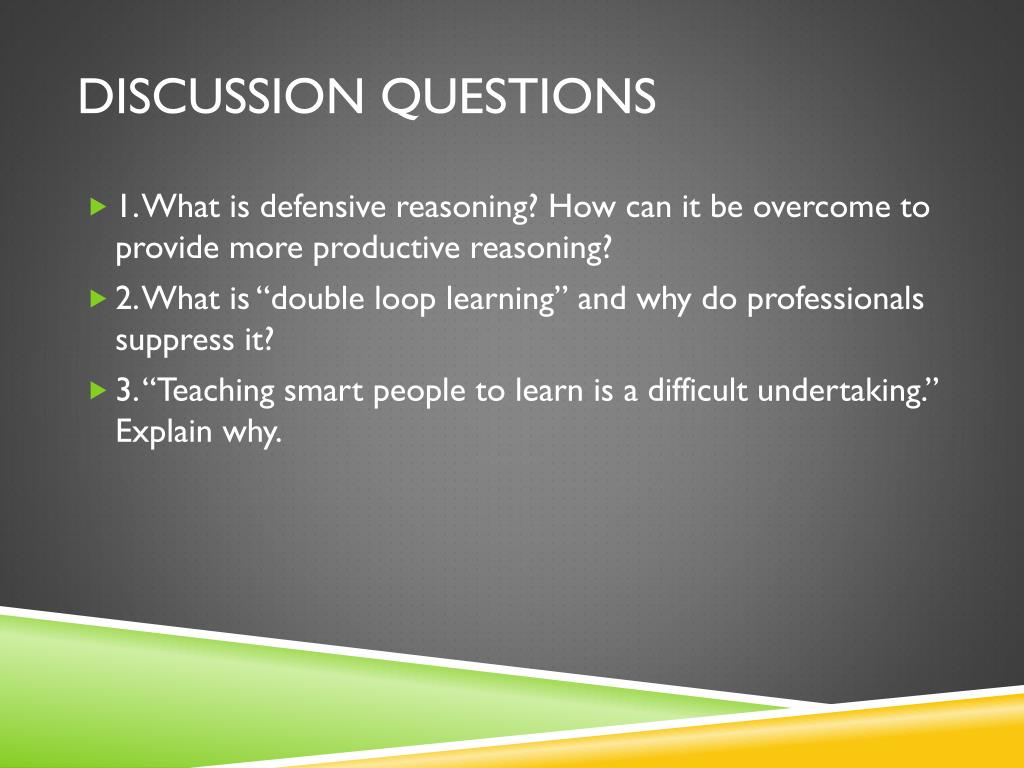 DISCUSSION QUESTIONS

1. What is defensive reasoning? How can it be overcome to provide more productive reasoning?

2. What is "double loop learning" and why do professionals suppress it?

3. "Teaching smart people to learn is a difficult undertaking." Explain why.